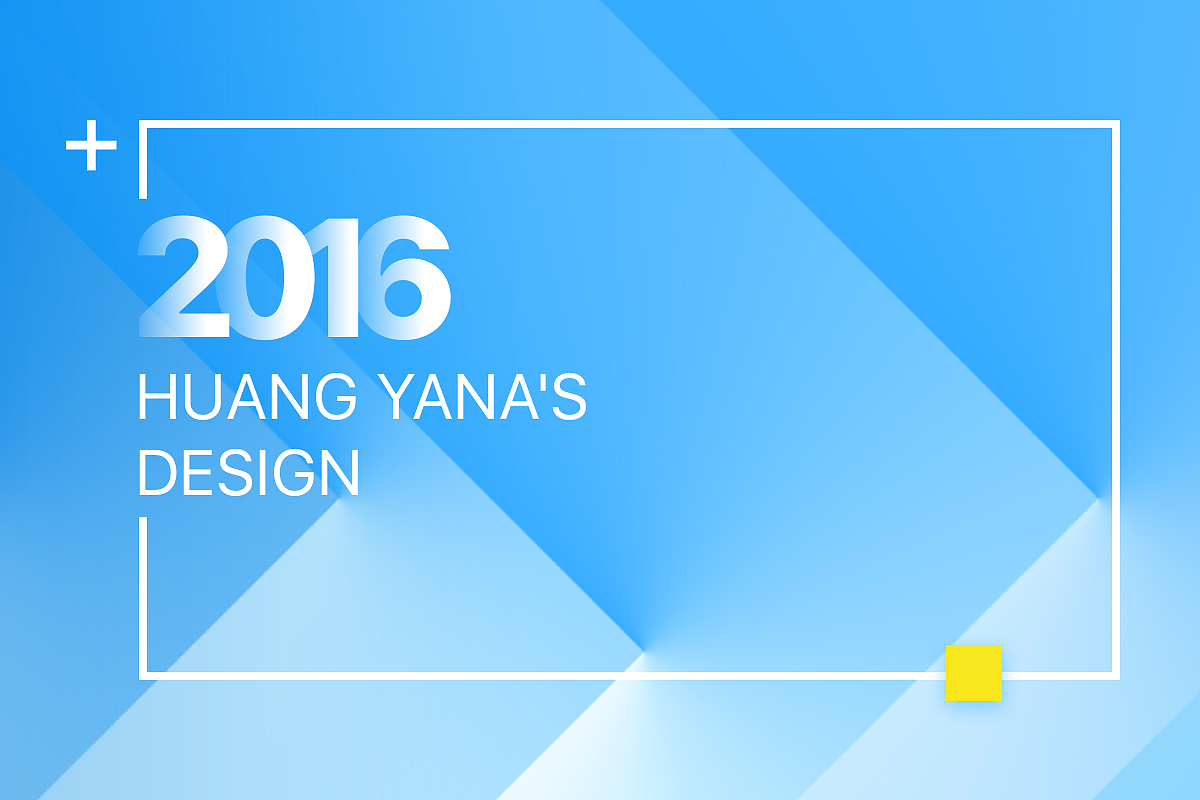 +

2016

HUANG YANA'S
DESIGN